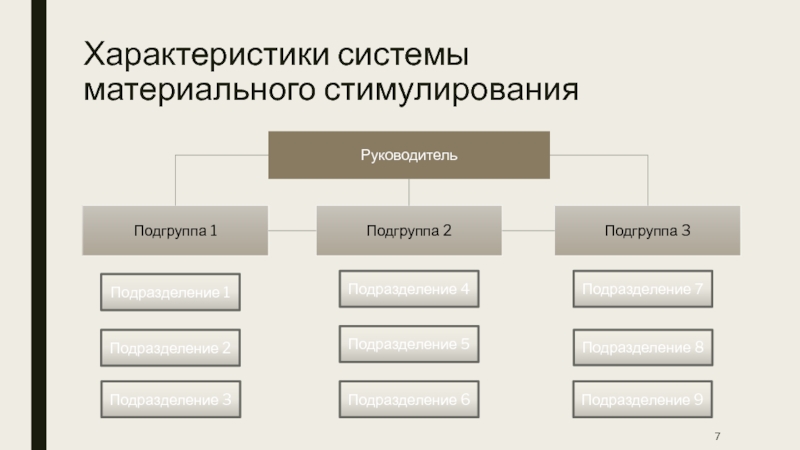 Характеристики системы материального стимулирования

Руководитель

Подгруппа 1

Подгруппа 2

Подгруппа 3

Подразделение 1

Подразделение 2

Подразделение 3

Подразделение 4

Подразделение 5

Подразделение 6

Подразделение 7

Подразделение 8

Подразделение 9

7